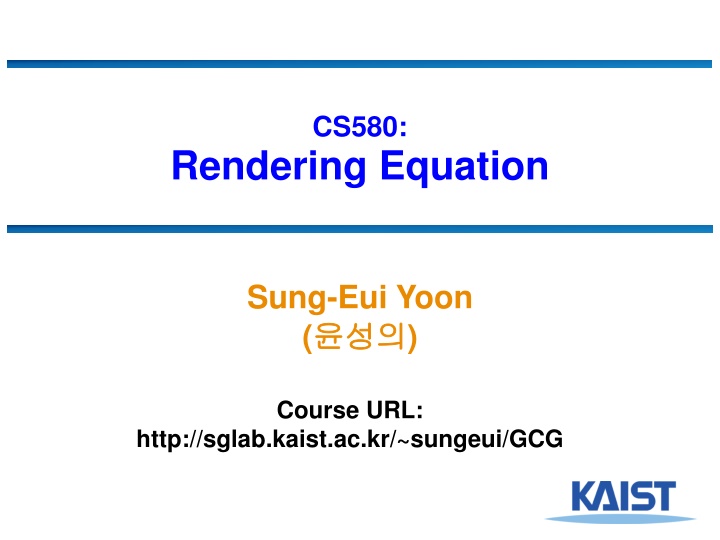 CS580:
Rendering Equation

Sung-Eui Yoon
(윤성의)

Course URL:
http://sglab.kaist.ac.kr/~sungeui/GCG

KAIST